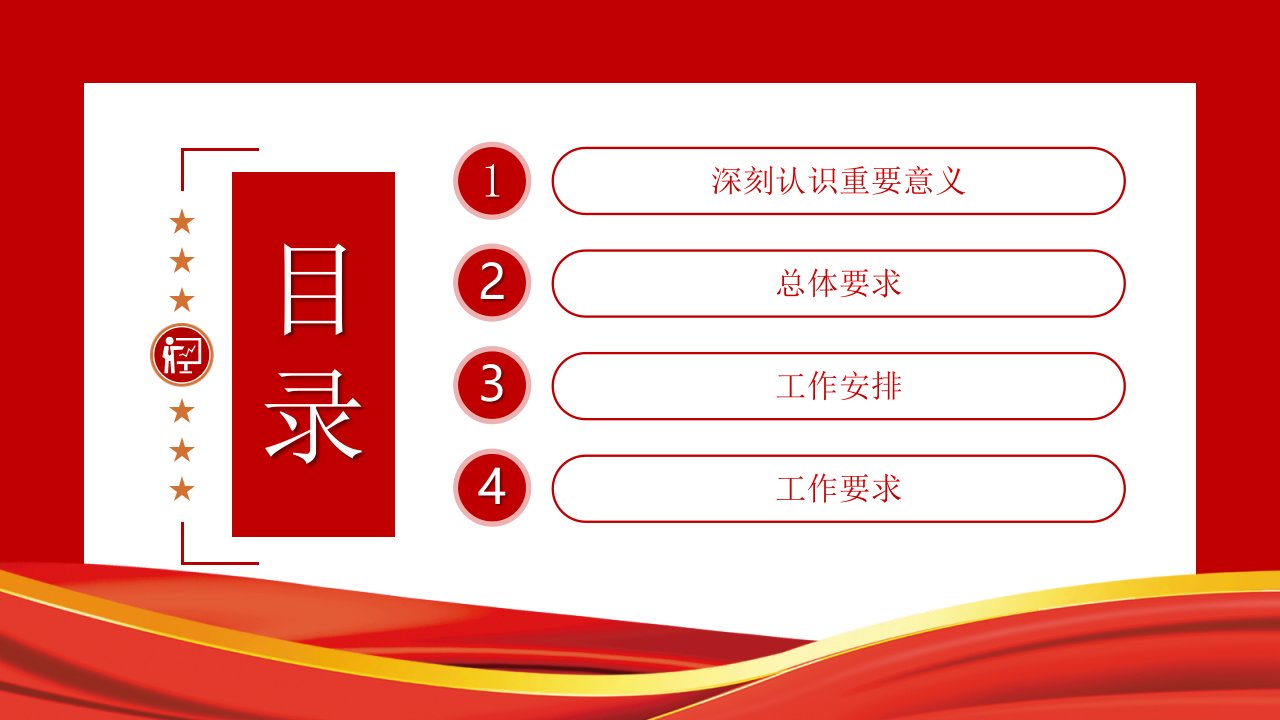 目录

1 深刻认识重要意义

2 总体要求

3 工作安排

4 工作要求